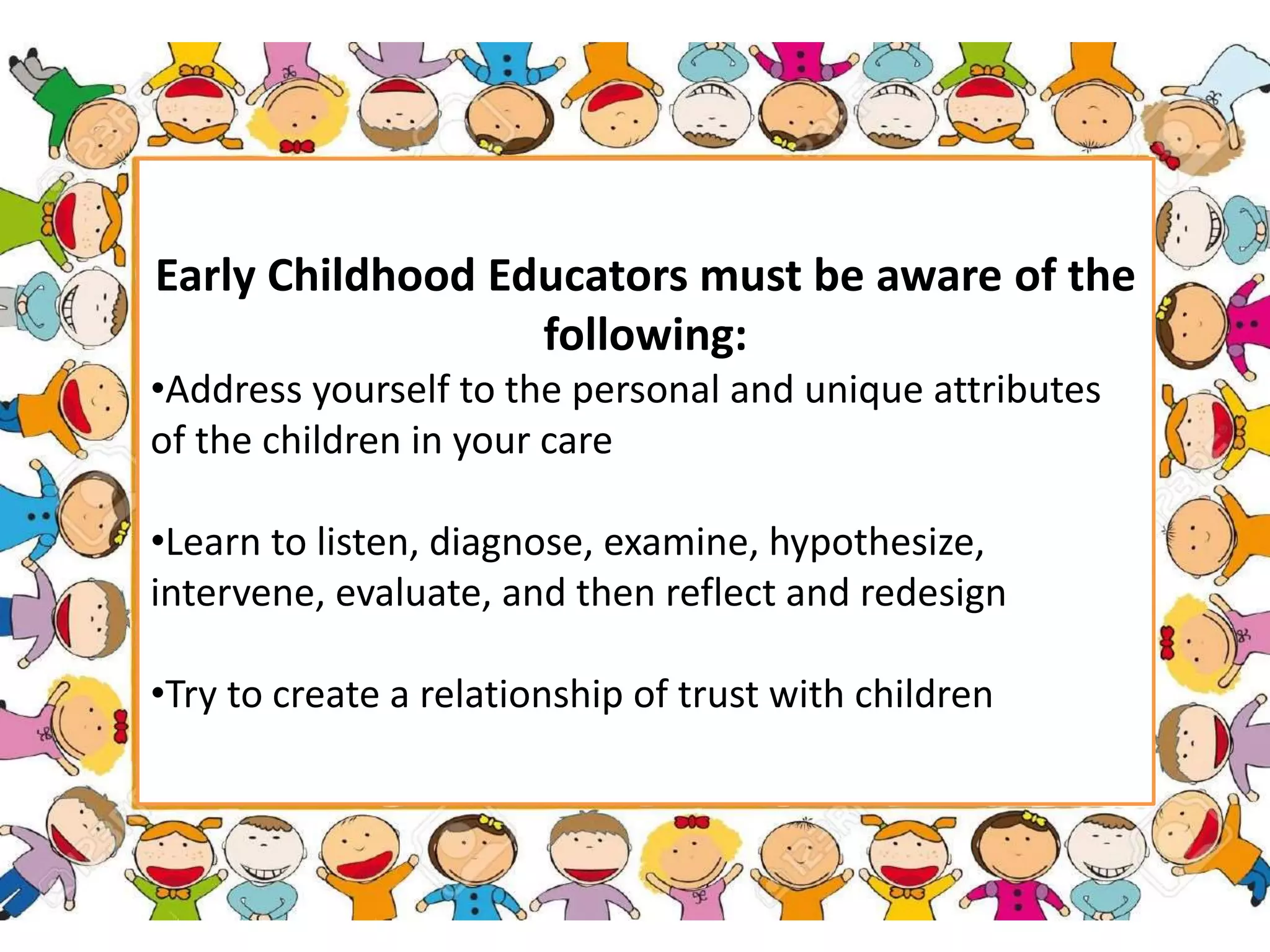 Early Childhood Educators must be aware of the following:

•Address yourself to the personal and unique attributes of the children in your care

•Learn to listen, diagnose, examine, hypothesize, intervene, evaluate, and then reflect and redesign

•Try to create a relationship of trust with children